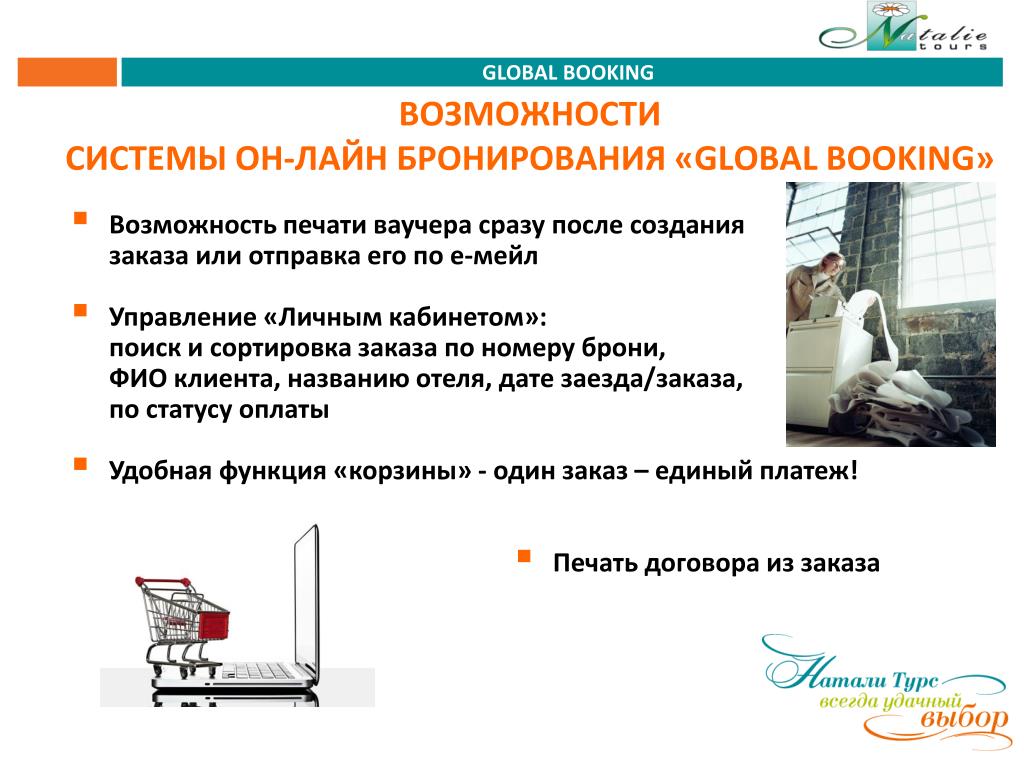 Natalie tours

GLOBAL BOOKING

ВОЗМОЖНОСТИ
СИСТЕМЫ ОН-ЛАЙН БРОНИРОВАНИЯ «GLOBAL BOOKING»

Возможность печати ваучера сразу после создания заказа или отправка его по е-мейл

Управление «Личным кабинетом»:
поиск и сортировка заказа по номеру брони, ФИО клиента, названию отеля, дате заезда/заказа, по статусу оплаты

Удобная функция «корзины» - один заказ – единый платеж!

Печать договора из заказа

Натали Турс
всегда удачный
выбор